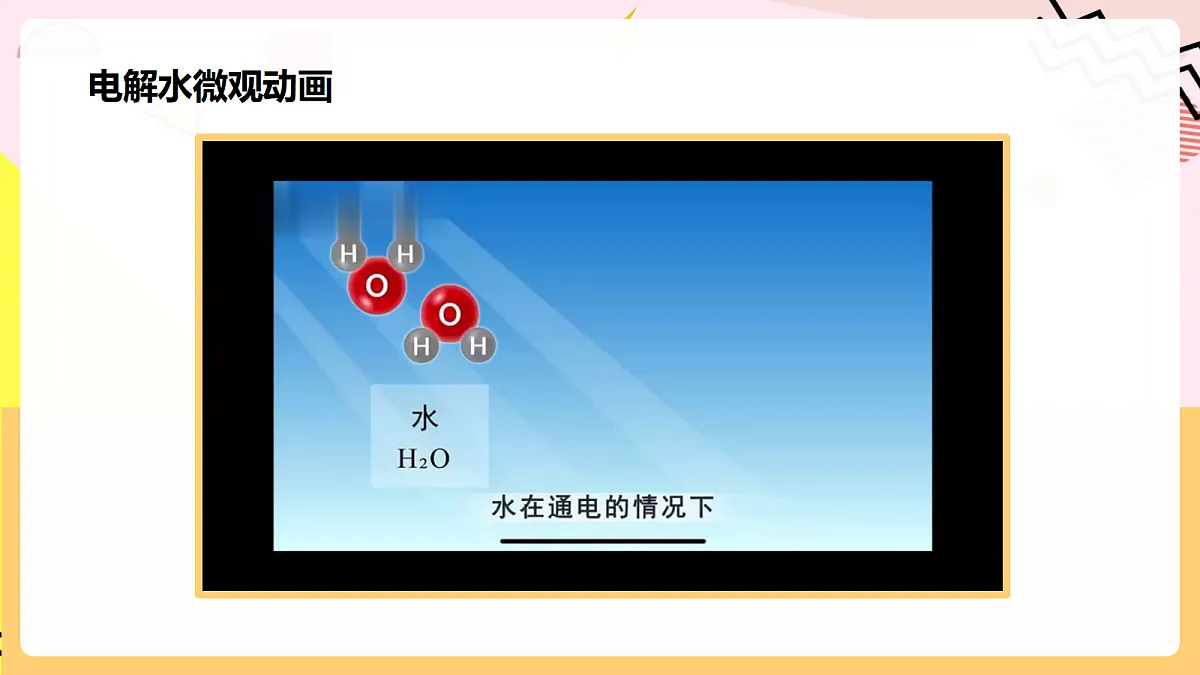 电解水微观动画

H H
O
O
H H

水
$H_2O$

水在通电的情况下